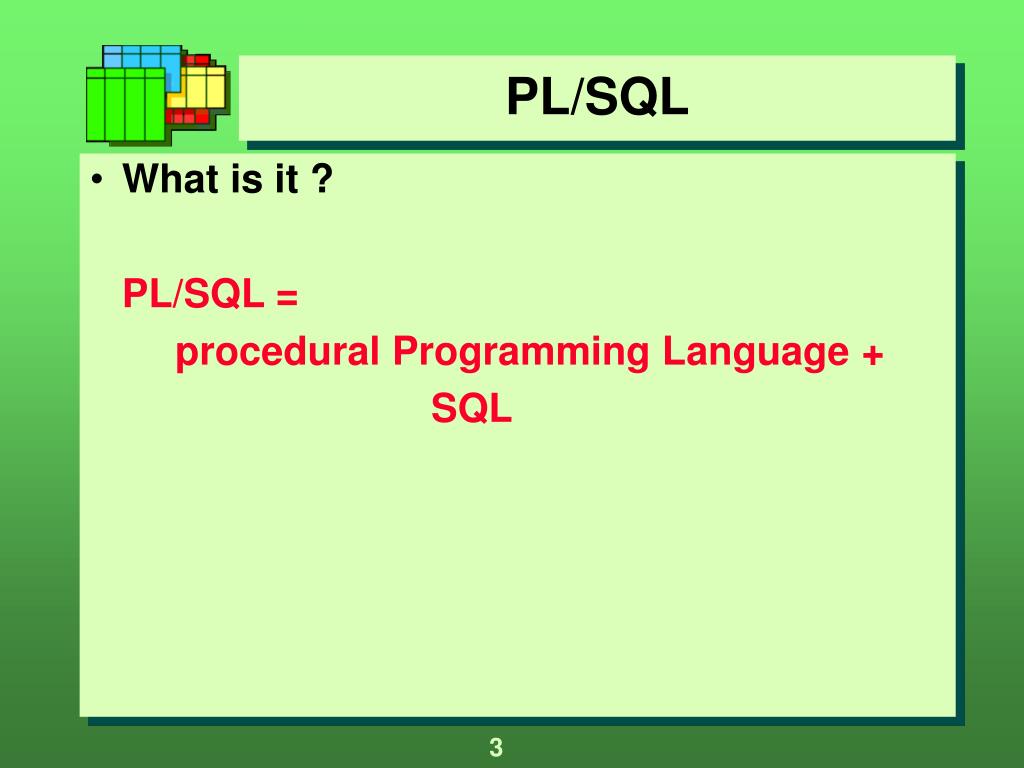 PL/SQL

• What is it ?

PL/SQL =
procedural Programming Language + SQL

3